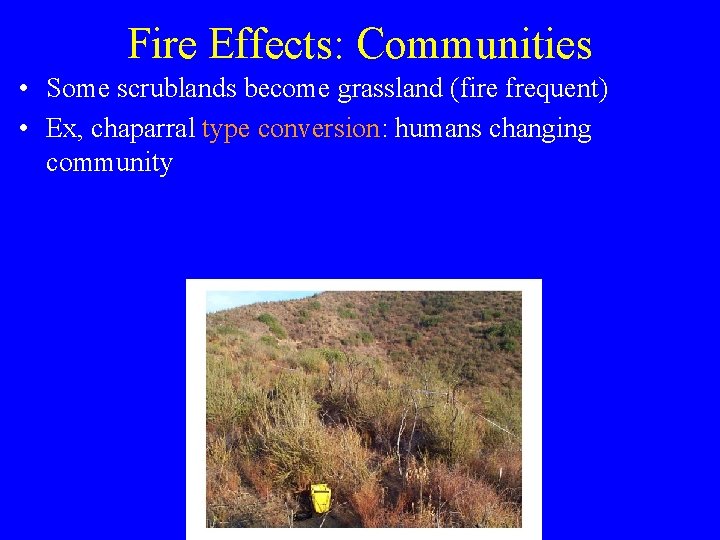 Fire Effects: Communities

• Some scrublands become grassland (fire frequent)

• Ex, chaparral type conversion: humans changing community